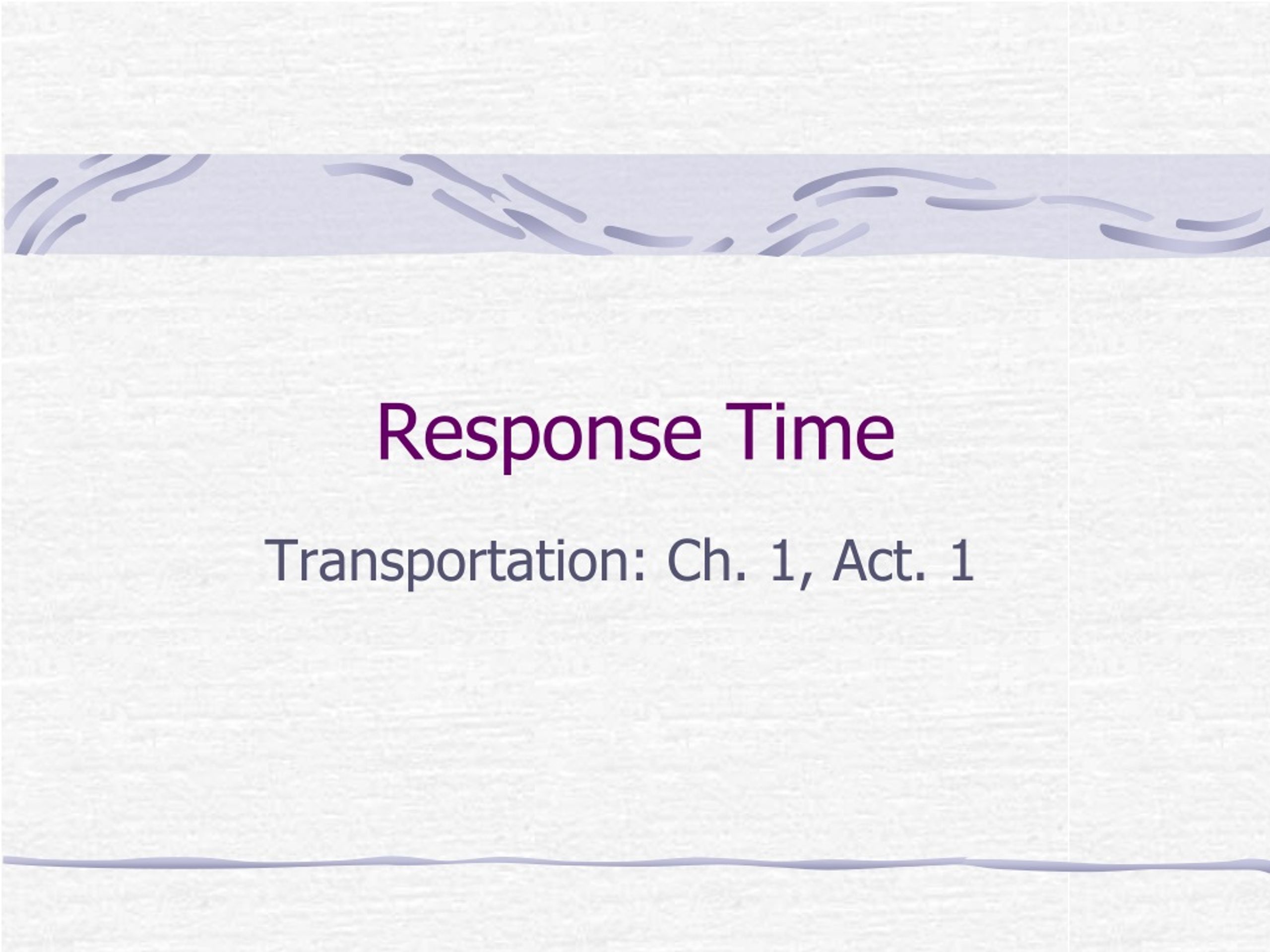 Response Time

Transportation: Ch. 1, Act. 1